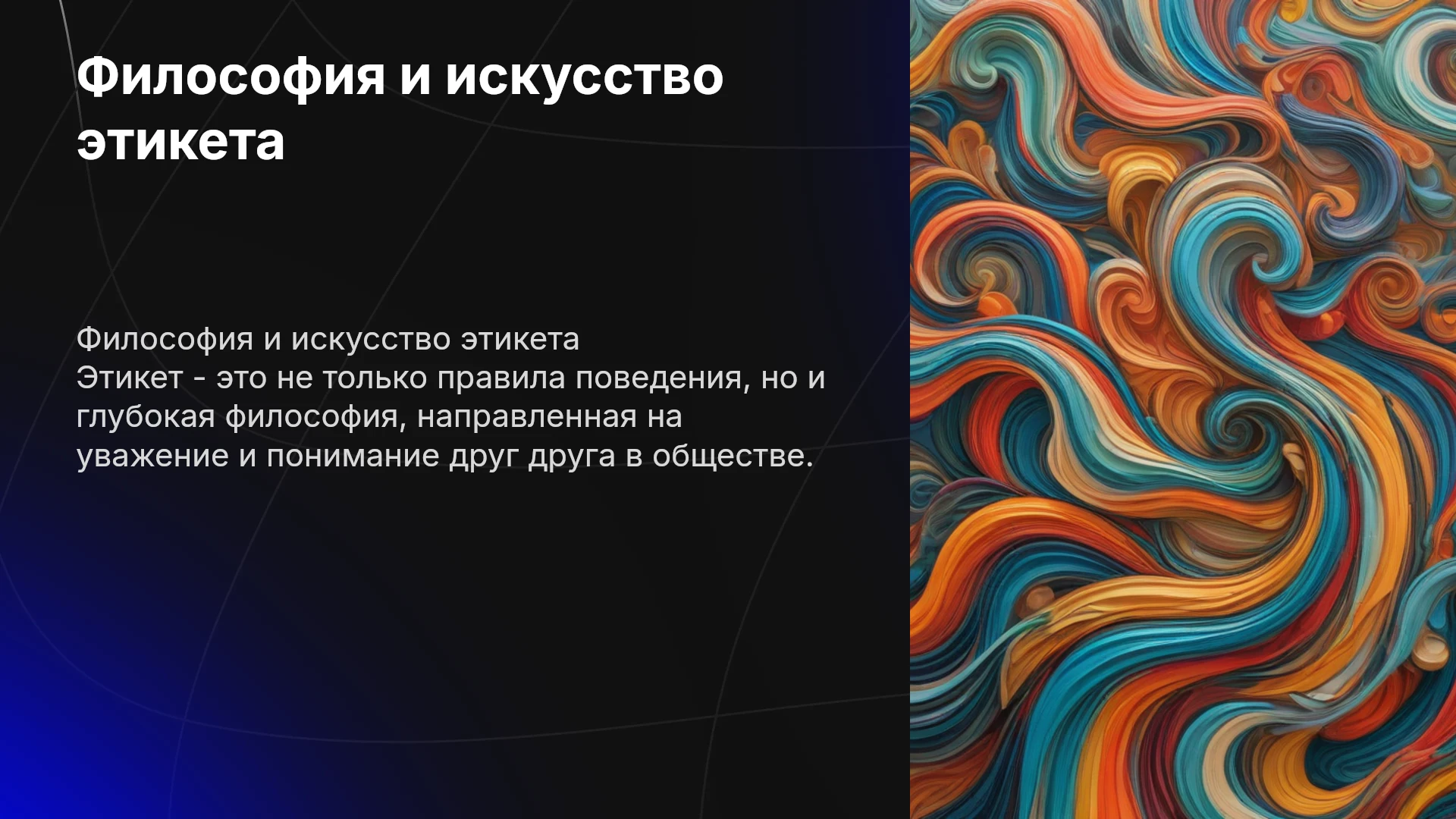 Философия и искусство этикета

Философия и искусство этикета
Этикет - это не только правила поведения, но и глубокая философия, направленная на уважение и понимание друг друга в обществе.